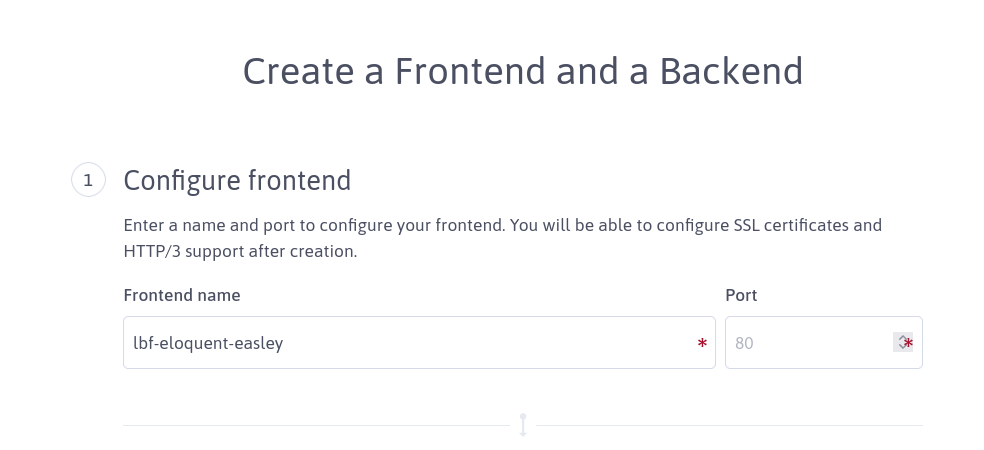 Create a Frontend and a Backend

1 Configure frontend

Enter a name and port to configure your frontend. You will be able to configure SSL certificates and HTTP/3 support after creation.

Frontend name

lbf-eloquent-easley *

Port

80 *